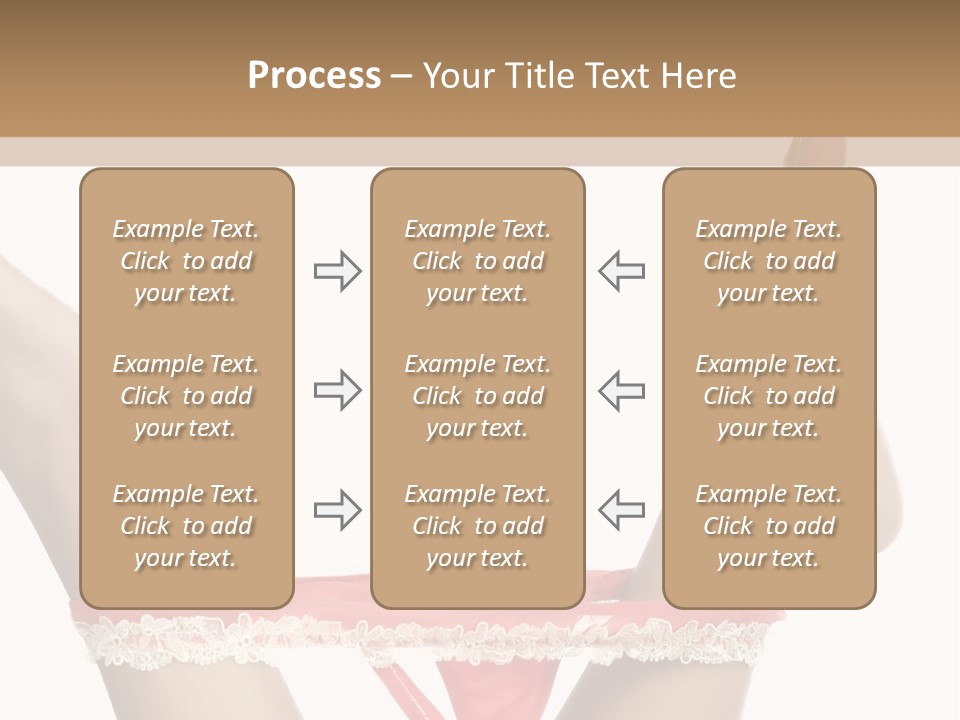 Process – Your Title Text Here

Example Text. Click to add your text.

Example Text. Click to add your text.

Example Text. Click to add your text.

Example Text. Click to add your text.

Example Text. Click to add your text.

Example Text. Click to add your text.

Example Text. Click to add your text.

Example Text. Click to add your text.

Example Text. Click to add your text.